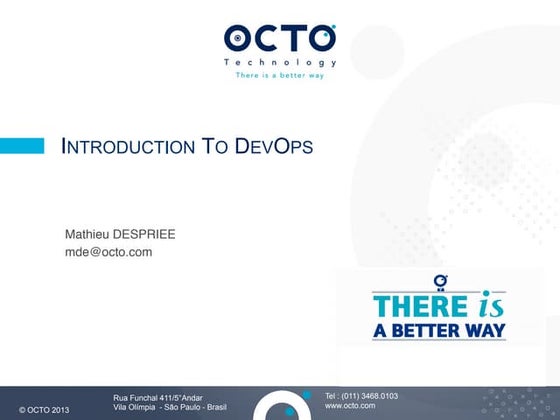 OCTO
Technology
There is a better way

INTRODUCTION TO DEVOPS

Mathieu DESPRIEE
mde@octo.com

THERE is
A BETTER WAY

© OCTO 2013

Rua Funchal 411/5°Andar
Vila Olímpia - São Paulo - Brasil

Tel : (011) 3468.0103
www.octo.com